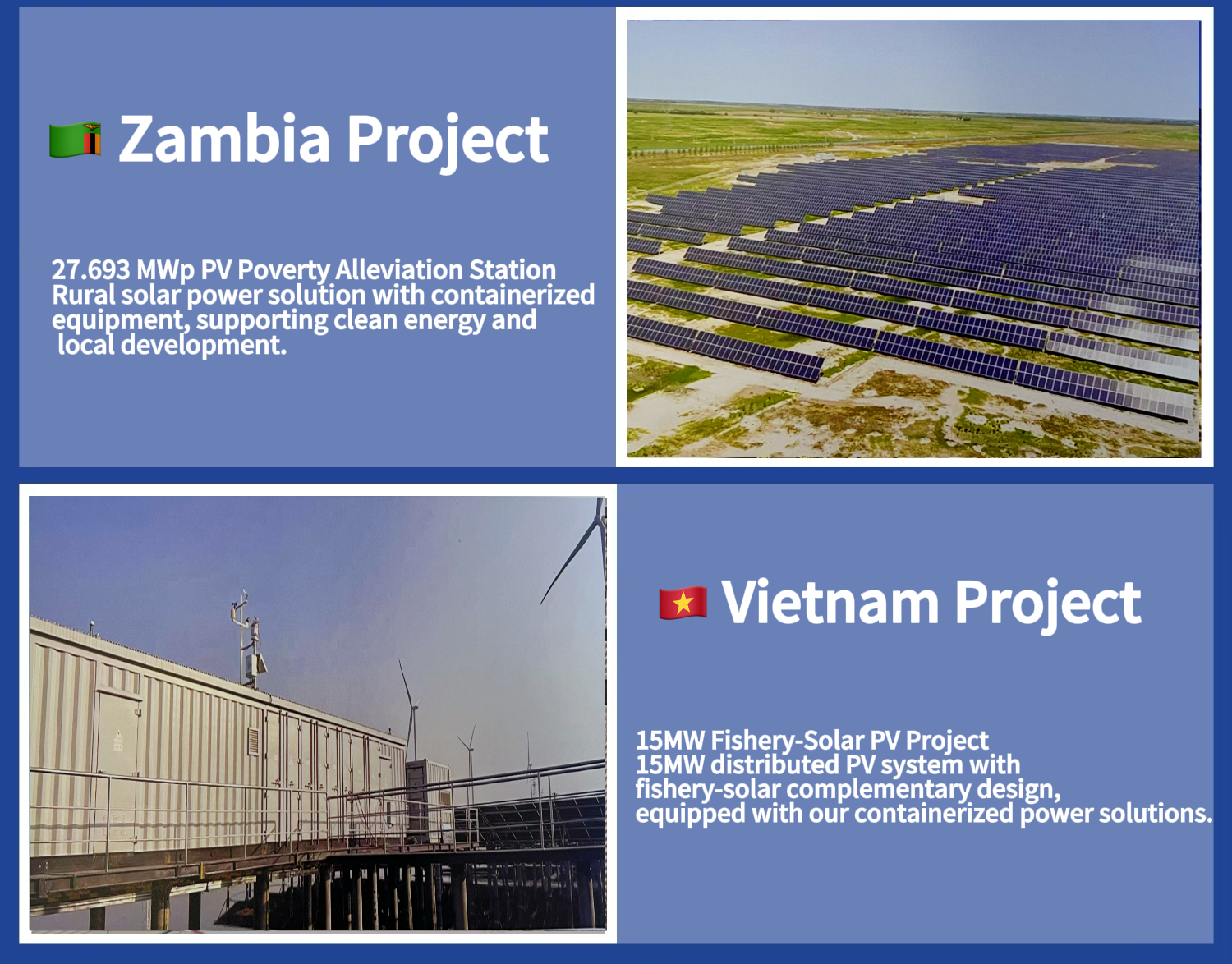 Zambia Project

27.693 MWp PV Poverty Alleviation Station
Rural solar power solution with containerized equipment, supporting clean energy and local development.

Vietnam Project

15MW Fishery-Solar PV Project
15MW distributed PV system with fishery-solar complementary design, equipped with our containerized power solutions.